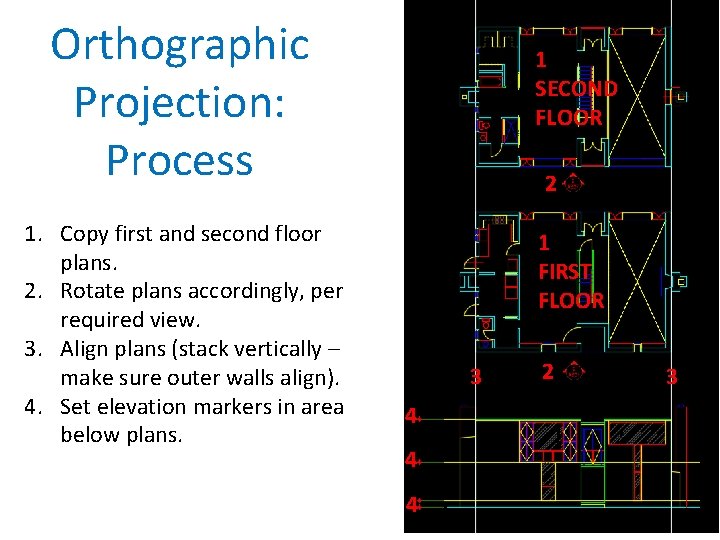 Orthographic Projection: Process

1. Copy first and second floor plans.
2. Rotate plans accordingly, per required view.
3. Align plans (stack vertically – make sure outer walls align).
4. Set elevation markers in area below plans.

1
SECOND
FLOOR

2

1
FIRST
FLOOR

3
2
3

4
4
4